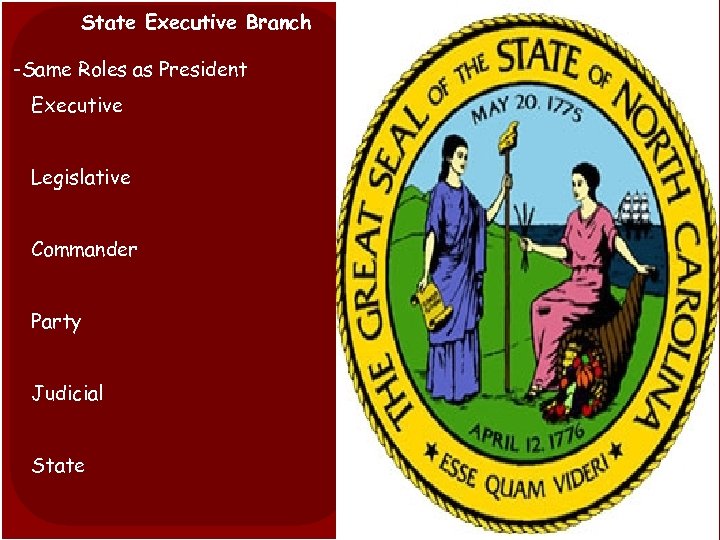 State Executive Branch

-Same Roles as President

Executive

Legislative

Commander

Party

Judicial

State

THE GREAT SEAL OF THE STATE OF NORTH CAROLINA

MAY 20, 1775

APRIL 12, 1776

★ ESSE QUAM VIDERI ★